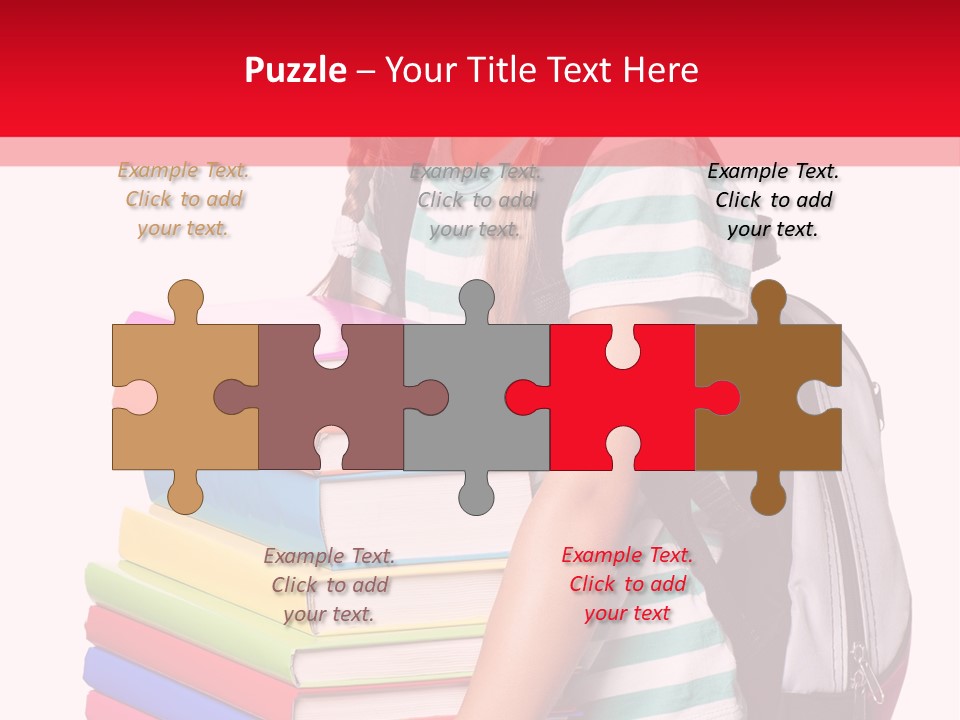 Puzzle – Your Title Text Here

Example Text. Click to add your text.

Example Text. Click to add your text.

Example Text. Click to add your text.

Example Text. Click to add your text.

Example Text. Click to add your text